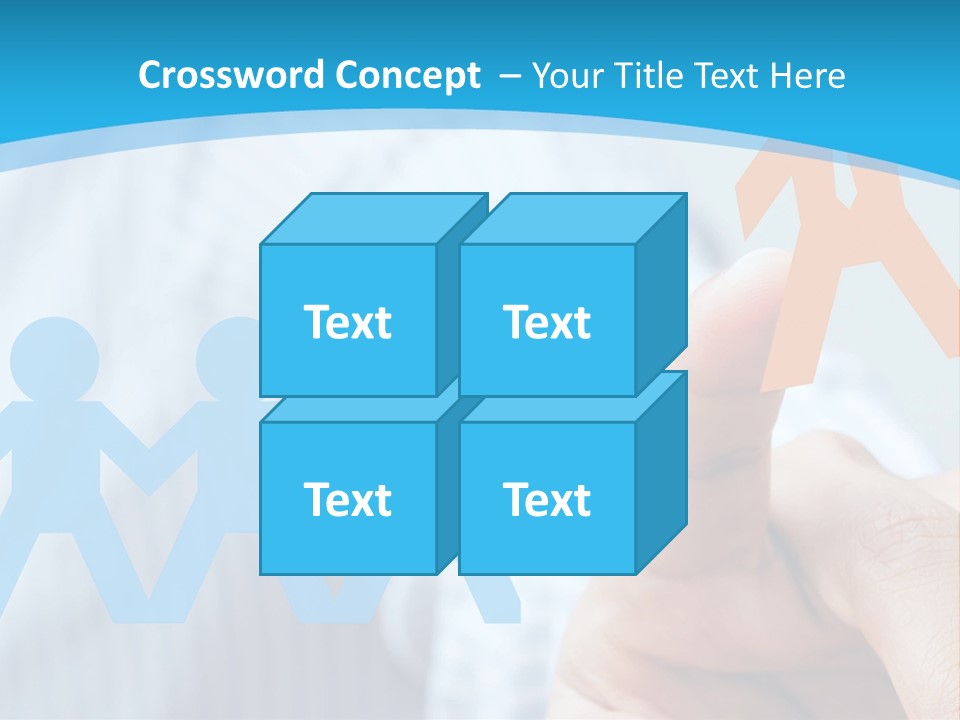 Crossword Concept – Your Title Text Here

Text

Text

Text

Text